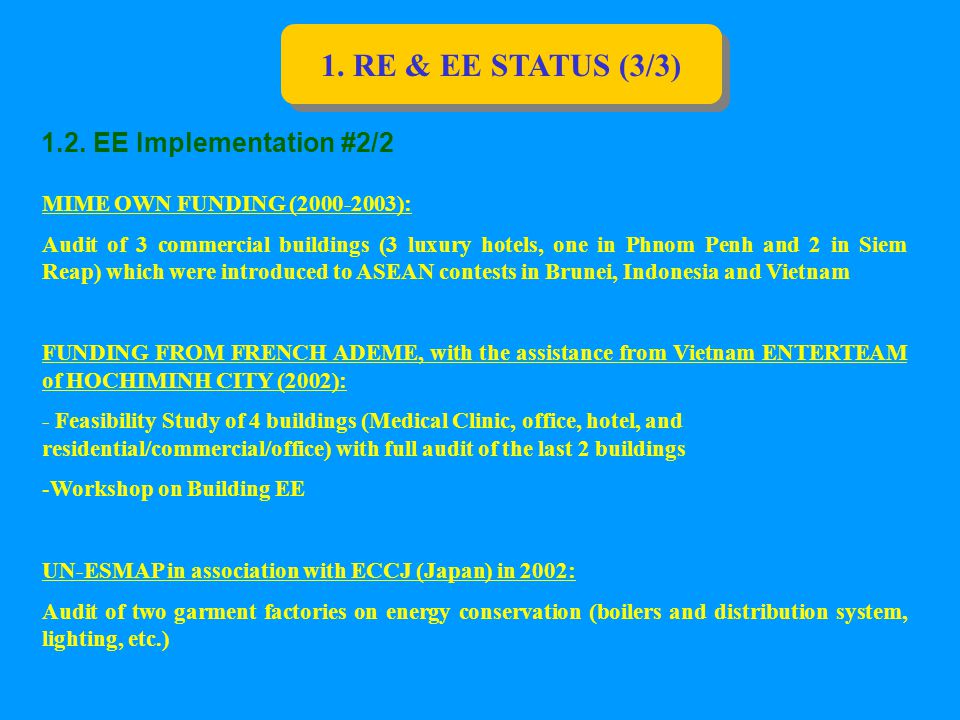 1. RE & EE STATUS (3/3)

1.2. EE Implementation #2/2

MIME OWN FUNDING (2000-2003):

Audit of 3 commercial buildings (3 luxury hotels, one in Phnom Penh and 2 in Siem Reap) which were introduced to ASEAN contests in Brunei, Indonesia and Vietnam

FUNDING FROM FRENCH ADEME, with the assistance from Vietnam ENTERTEAM of HOCHIMINH CITY (2002):

- Feasibility Study of 4 buildings (Medical Clinic, office, hotel, and residential/commercial/office) with full audit of the last 2 buildings

-Workshop on Building EE

UN-ESMAP in association with ECCJ (Japan) in 2002:

Audit of two garment factories on energy conservation (boilers and distribution system, lighting, etc.)